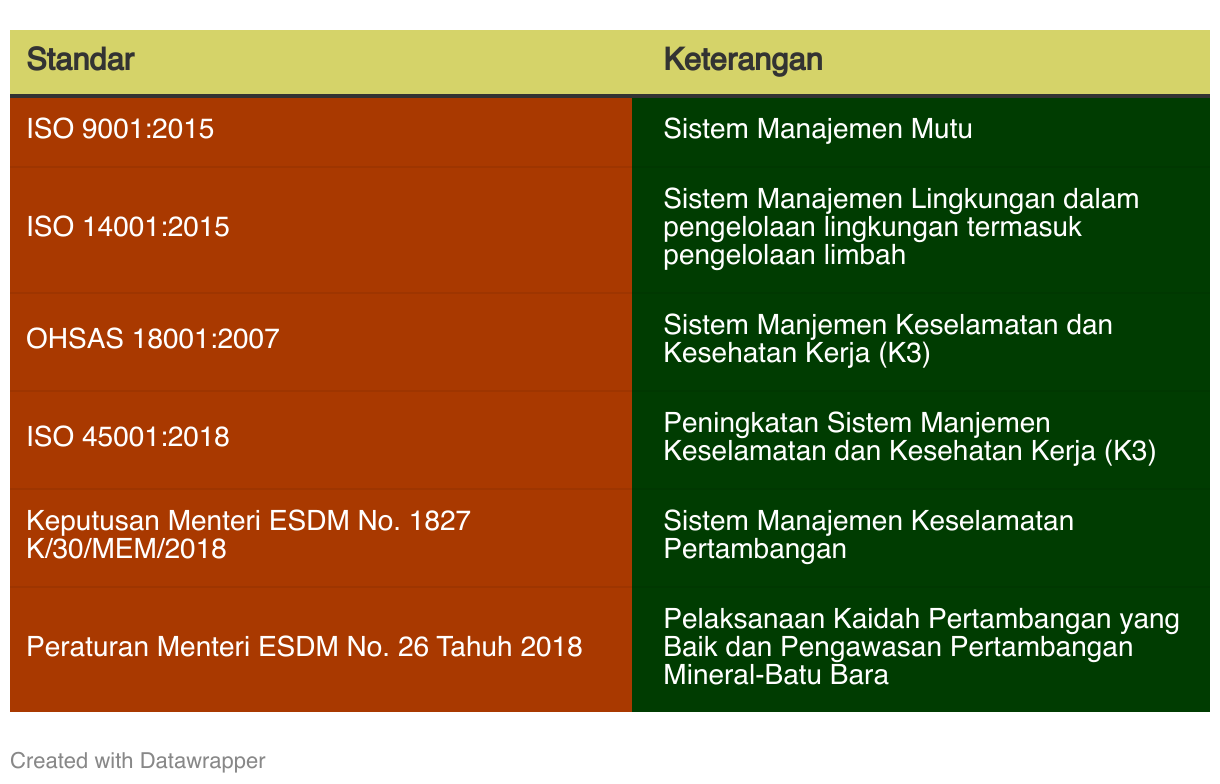 | Standar | Keterangan |
|---|---|
| ISO 9001:2015 | Sistem Manajemen Mutu |
| ISO 14001:2015 | Sistem Manajemen Lingkungan dalam pengelolaan lingkungan termasuk pengelolaan limbah |
| OHSAS 18001:2007 | Sistem Manjemen Keselamatan dan Kesehatan Kerja (K3) |
| ISO 45001:2018 | Peningkatan Sistem Manjemen Keselamatan dan Kesehatan Kerja (K3) |
| Keputusan Menteri ESDM No. 1827 K/30/MEM/2018 | Sistem Manajemen Keselamatan Pertambangan |
| Peraturan Menteri ESDM No. 26 Tahuh 2018 | Pelaksanaan Kaidah Pertambangan yang Baik dan Pengawasan Pertambangan Mineral-Batu Bara |

Created with Datawrapper